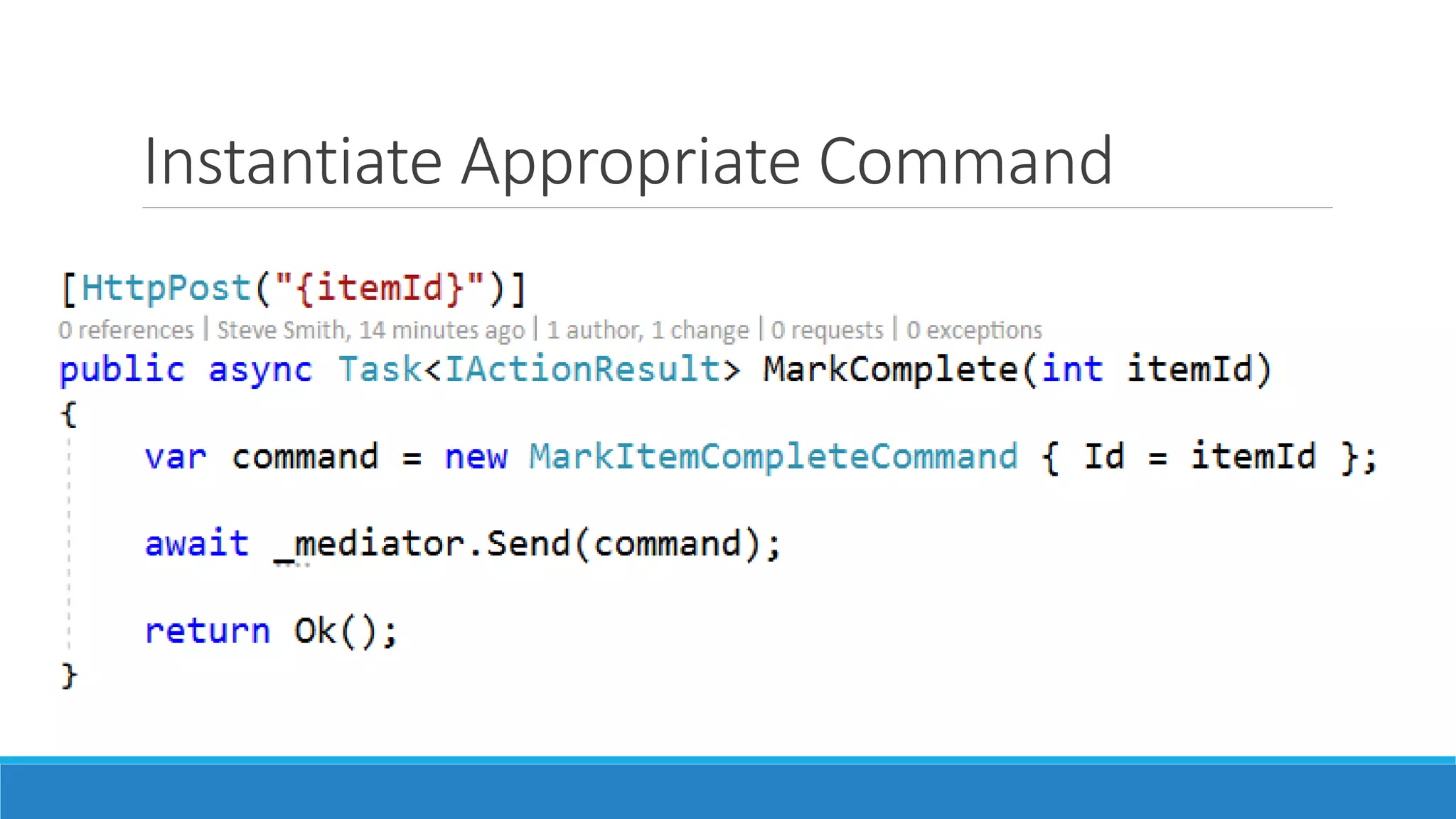 Instantiate Appropriate Command

[HttpPost("{itemId}")]
0 references | Steve Smith, 14 minutes ago | 1 author, 1 change | 0 requests | 0 exceptions
public async Task<IActionResult> MarkComplete(int itemId)
{
    var command = new MarkItemCompleteCommand { Id = itemId };

    await _mediator.Send(command);

    return Ok();
}